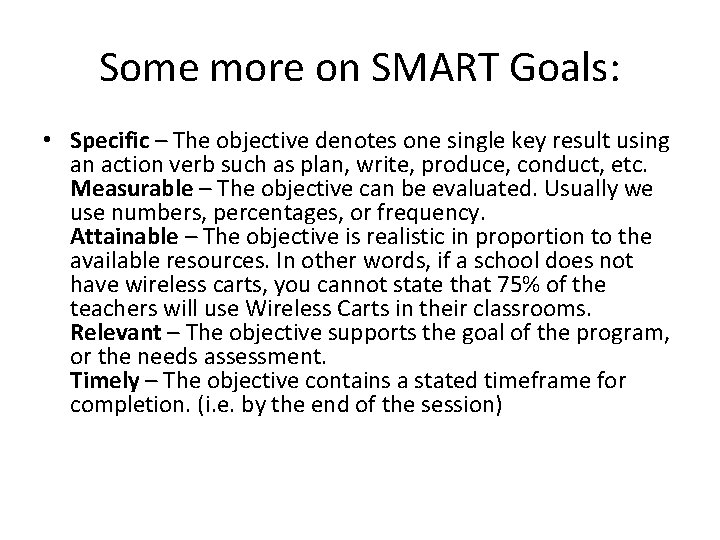 Some more on SMART Goals:

• Specific – The objective denotes one single key result using an action verb such as plan, write, produce, conduct, etc.
Measurable – The objective can be evaluated. Usually we use numbers, percentages, or frequency.
Attainable – The objective is realistic in proportion to the available resources. In other words, if a school does not have wireless carts, you cannot state that 75% of the teachers will use Wireless Carts in their classrooms.
Relevant – The objective supports the goal of the program, or the needs assessment.
Timely – The objective contains a stated timeframe for completion. (i.e. by the end of the session)